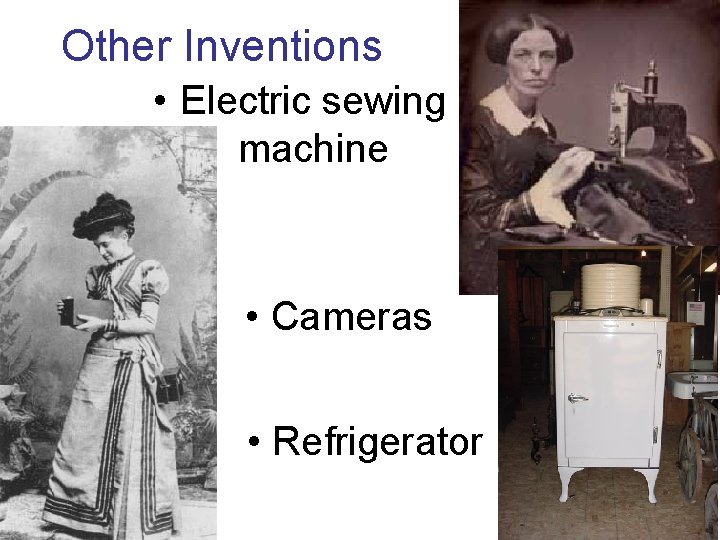 Other Inventions

• Electric sewing machine

• Cameras

• Refrigerator